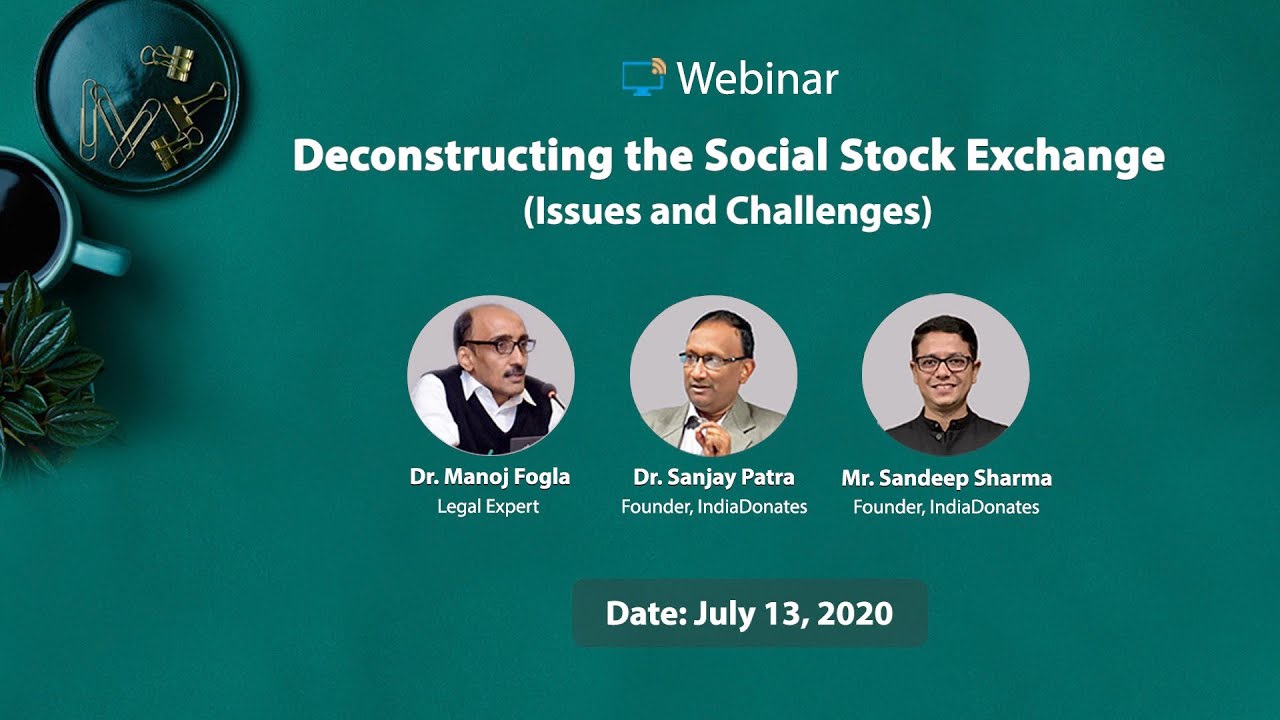 Webinar

Deconstructing the Social Stock Exchange
(Issues and Challenges)

Dr. Manoj Fogla
Legal Expert

Dr. Sanjay Patra
Founder, IndiaDonates

Mr. Sandeep Sharma
Founder, IndiaDonates

Date: July 13, 2020